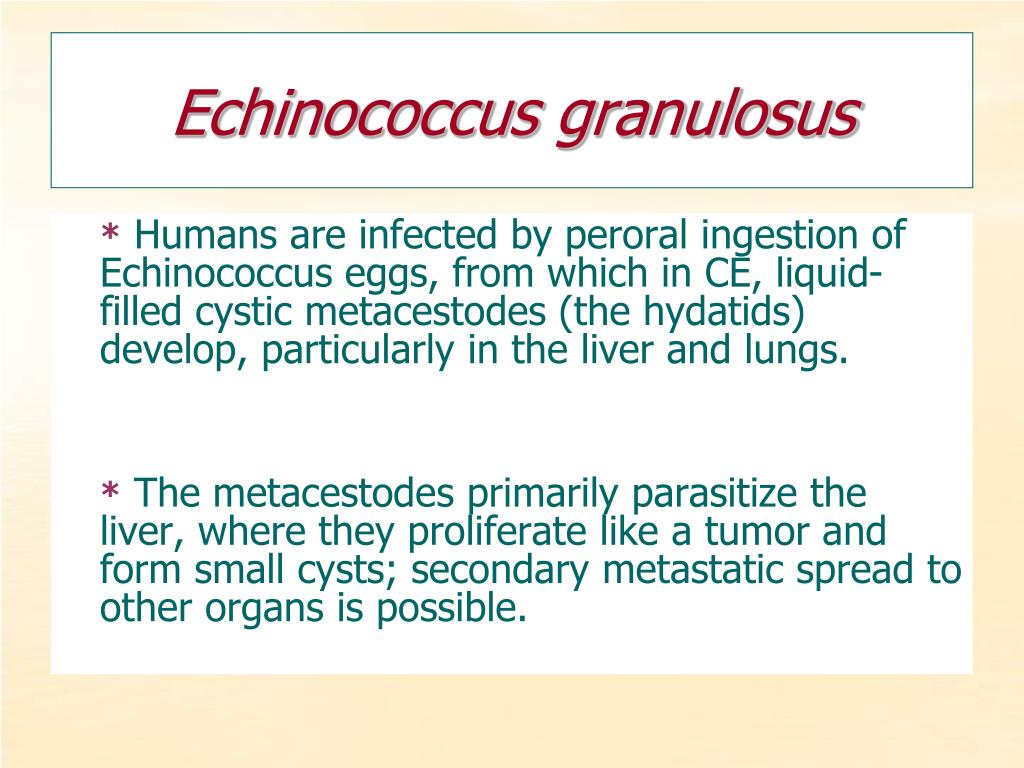 Echinococcus granulosus

* Humans are infected by peroral ingestion of Echinococcus eggs, from which in CE, liquid-filled cystic metacestodes (the hydatids) develop, particularly in the liver and lungs.

* The metacestodes primarily parasitize the liver, where they proliferate like a tumor and form small cysts; secondary metastatic spread to other organs is possible.